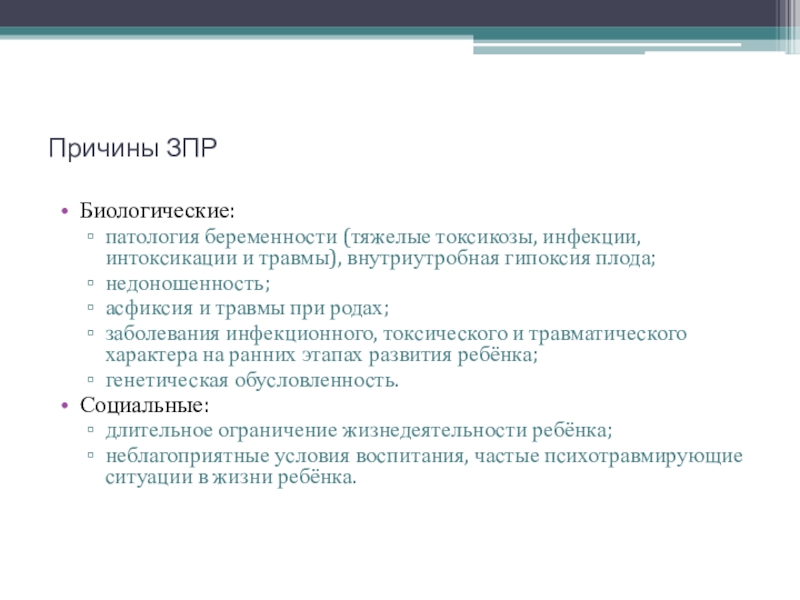 Причины ЗПР

• Биологические:
  ▫ патология беременности (тяжелые токсикозы, инфекции, интоксикации и травмы), внутриутробная гипоксия плода;
  ▫ недоношенность;
  ▫ асфиксия и травмы при родах;
  ▫ заболевания инфекционного, токсического и травматического характера на ранних этапах развития ребёнка;
  ▫ генетическая обусловленность.
• Социальные:
  ▫ длительное ограничение жизнедеятельности ребёнка;
  ▫ неблагоприятные условия воспитания, частые психотравмирующие ситуации в жизни ребёнка.